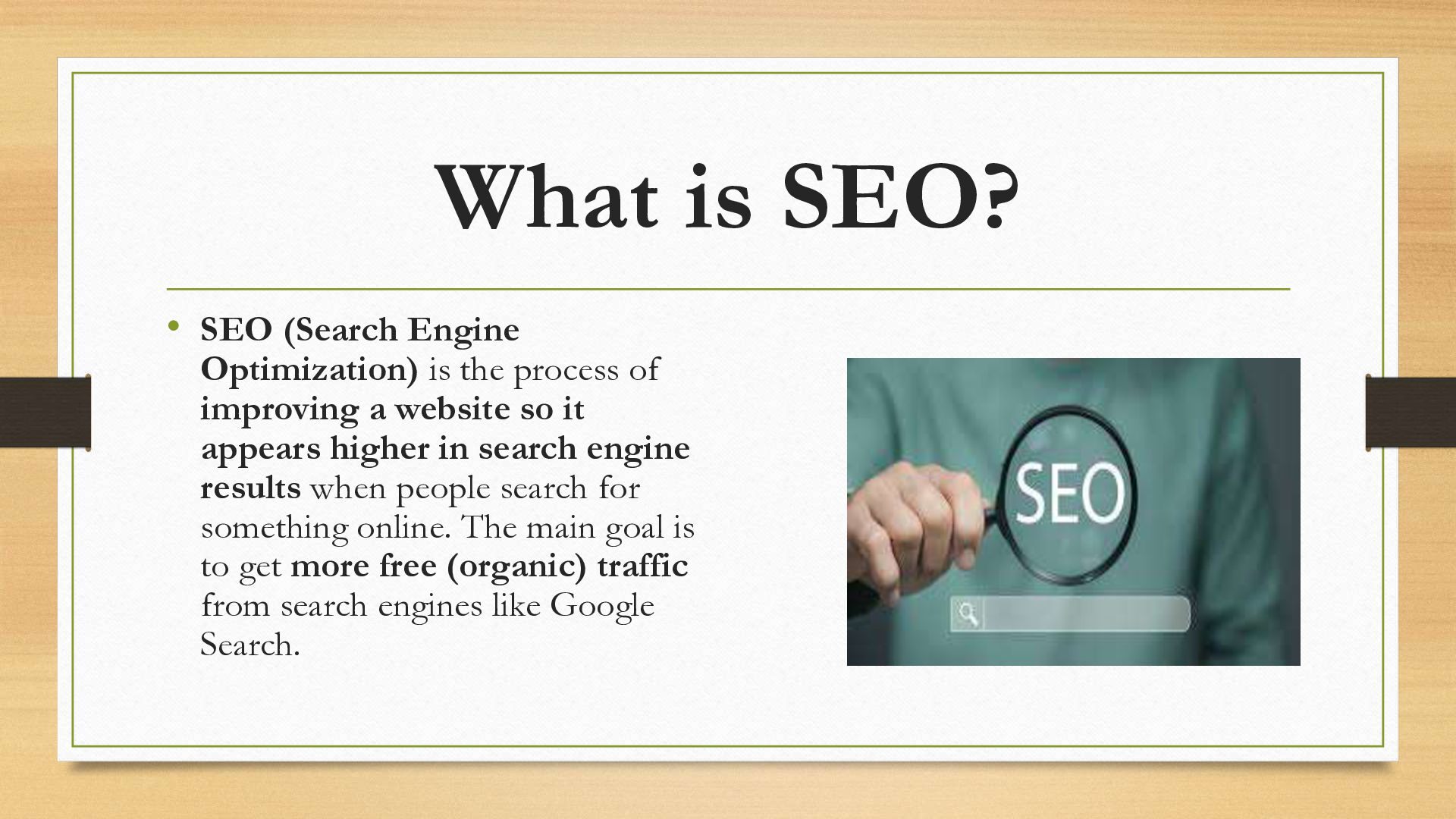 What is SEO?

• SEO (Search Engine Optimization) is the process of improving a website so it appears higher in search engine results when people search for something online. The main goal is to get more free (organic) traffic from search engines like Google Search.

SEO